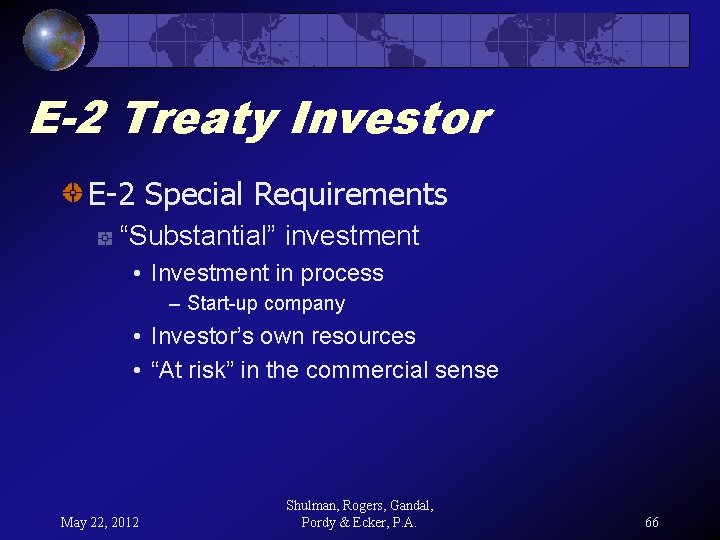 E-2 Treaty Investor

E-2 Special Requirements

“Substantial” investment

• Investment in process

– Start-up company

• Investor’s own resources

• “At risk” in the commercial sense

May 22, 2012

Shulman, Rogers, Gandal, Pordy & Ecker, P.A.

66